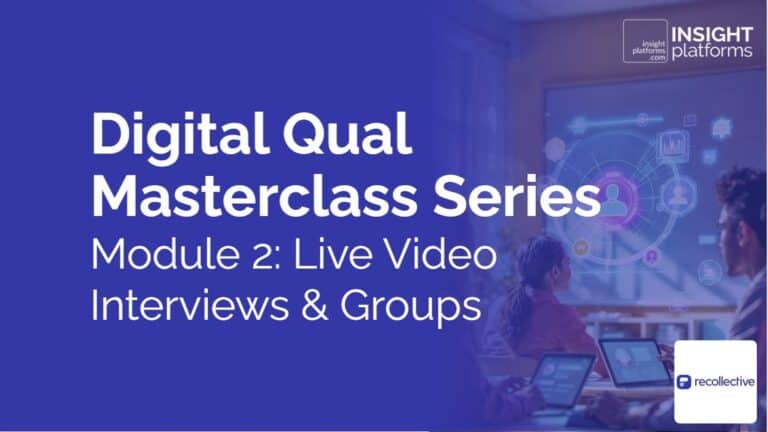 insight platforms .com INSIGHT platforms

Digital Qual Masterclass Series

Module 2: Live Video Interviews & Groups

recollective